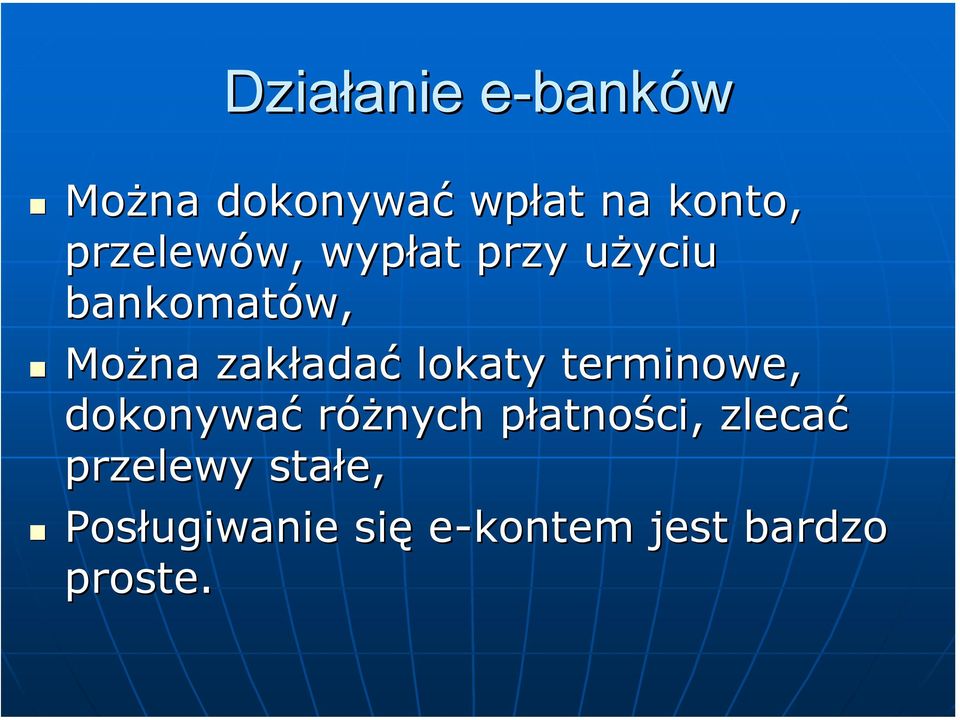 Działanie e-banków

- Można dokonywać wpłat na konto, przelewów, wypłat przy użyciu bankomatów,
- Można zakładać lokaty terminowe, dokonywać różnych płatności, zlecać przelewy stałe,
- Posługiwanie się e-kontem jest bardzo proste.